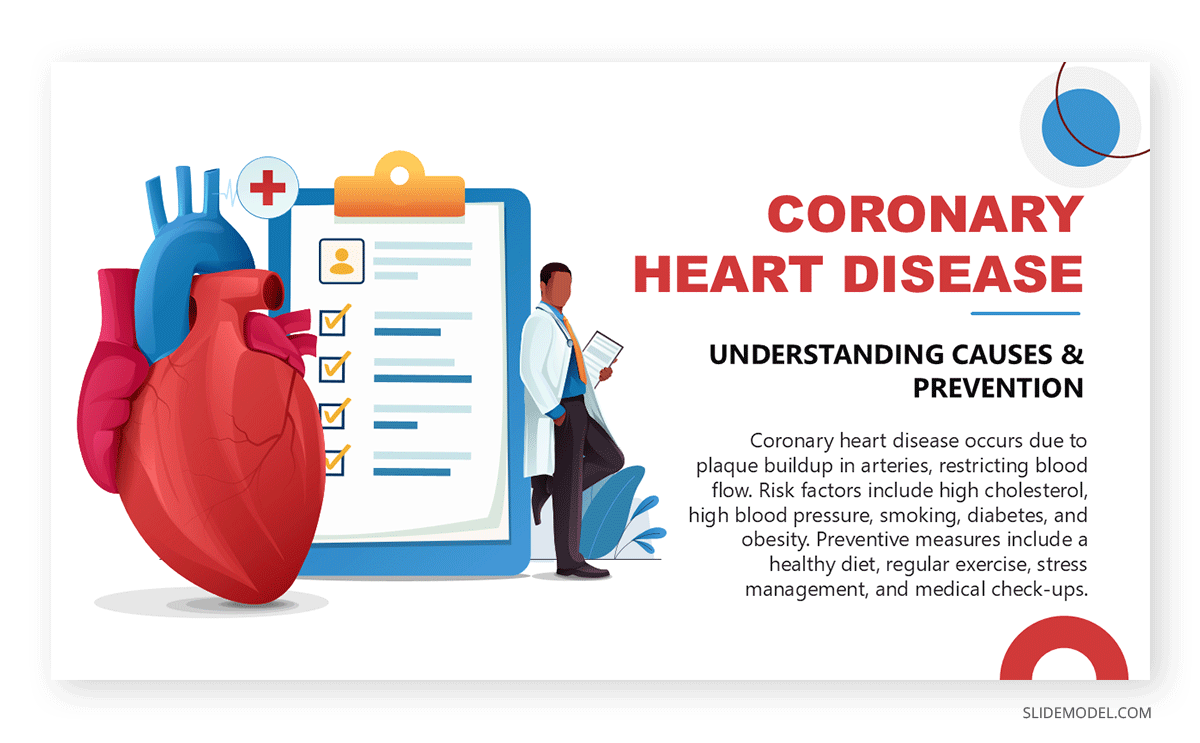 CORONARY HEART DISEASE

UNDERSTANDING CAUSES & PREVENTION

Coronary heart disease occurs due to plaque buildup in arteries, restricting blood flow. Risk factors include high cholesterol, high blood pressure, smoking, diabetes, and obesity. Preventive measures include a healthy diet, regular exercise, stress management, and medical check-ups.

SLIDEMODEL.COM